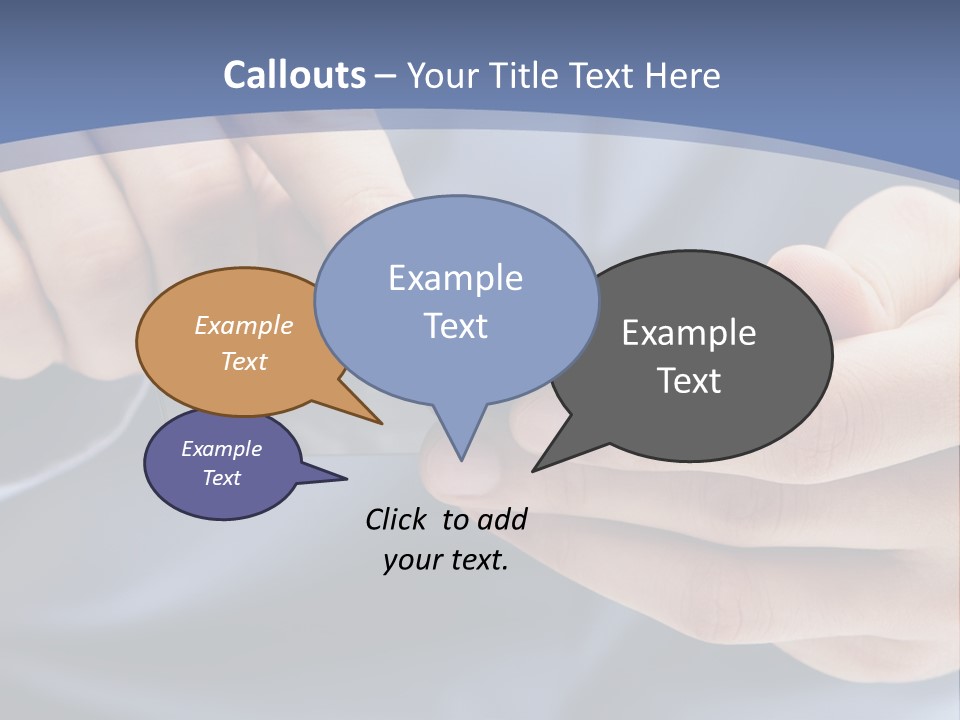 Callouts – Your Title Text Here

Example Text

Example Text

Example Text

Example Text

Click to add your text.